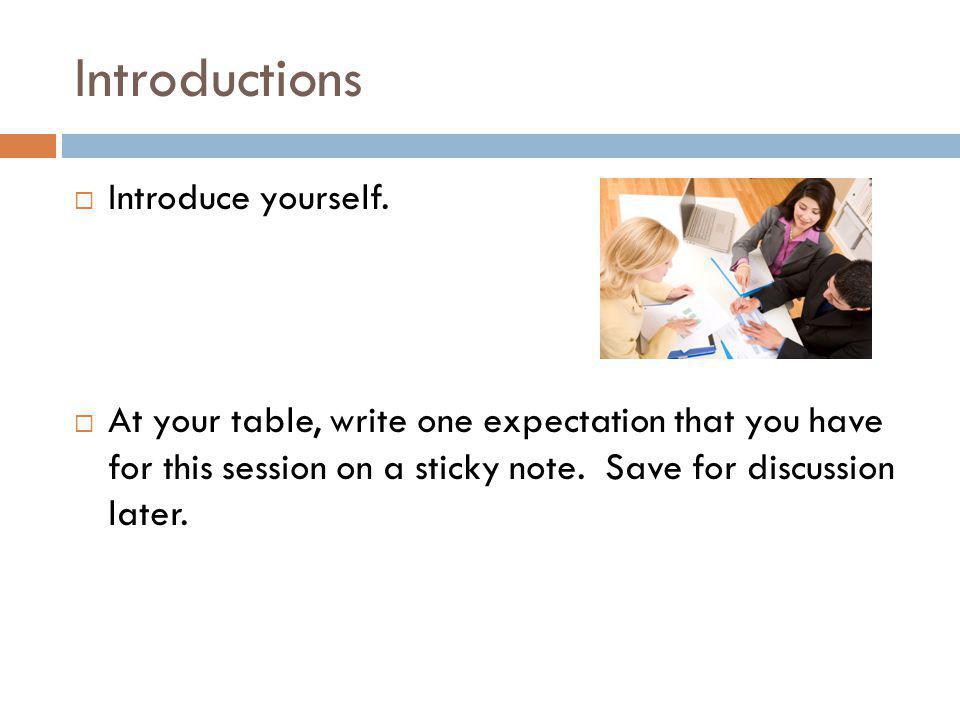 Introductions

□ Introduce yourself.

□ At your table, write one expectation that you have for this session on a sticky note. Save for discussion later.